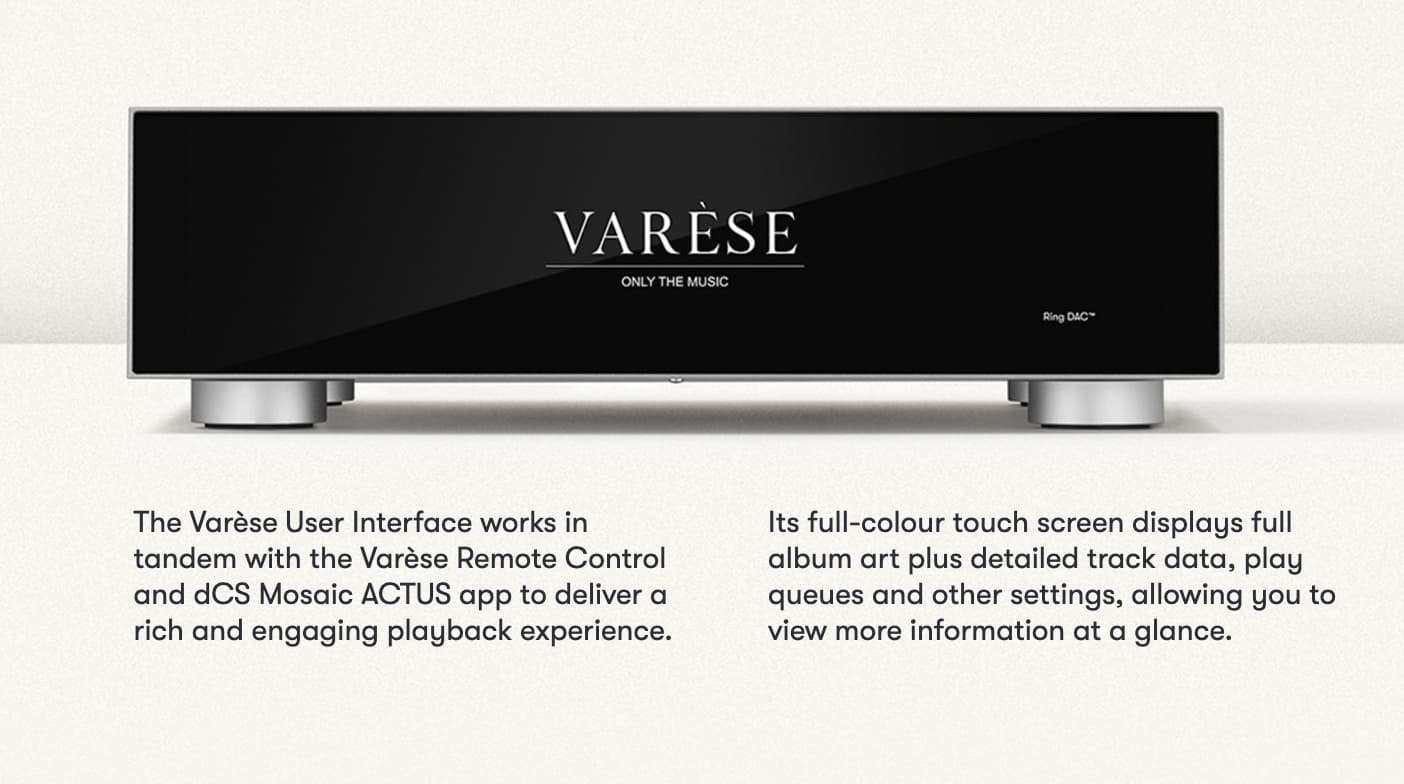 VARÈSE
ONLY THE MUSIC

Ring DAC™

The Varèse User Interface works in tandem with the Varèse Remote Control and dCS Mosaic ACTUS app to deliver a rich and engaging playback experience.

Its full-colour touch screen displays full album art plus detailed track data, play queues and other settings, allowing you to view more information at a glance.